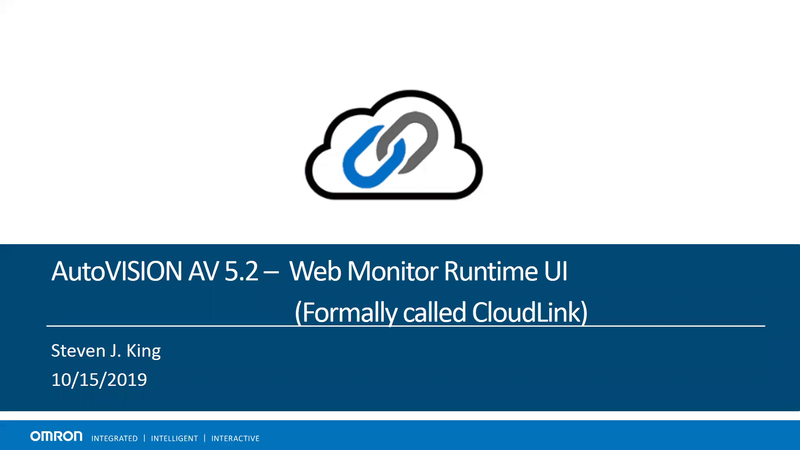 AutoVISION AV 5.2 – Web Monitor Runtime UI
(Formally called CloudLink)

Steven J. King
10/15/2019

OMRON INTEGRATED | INTELLIGENT | INTERACTIVE